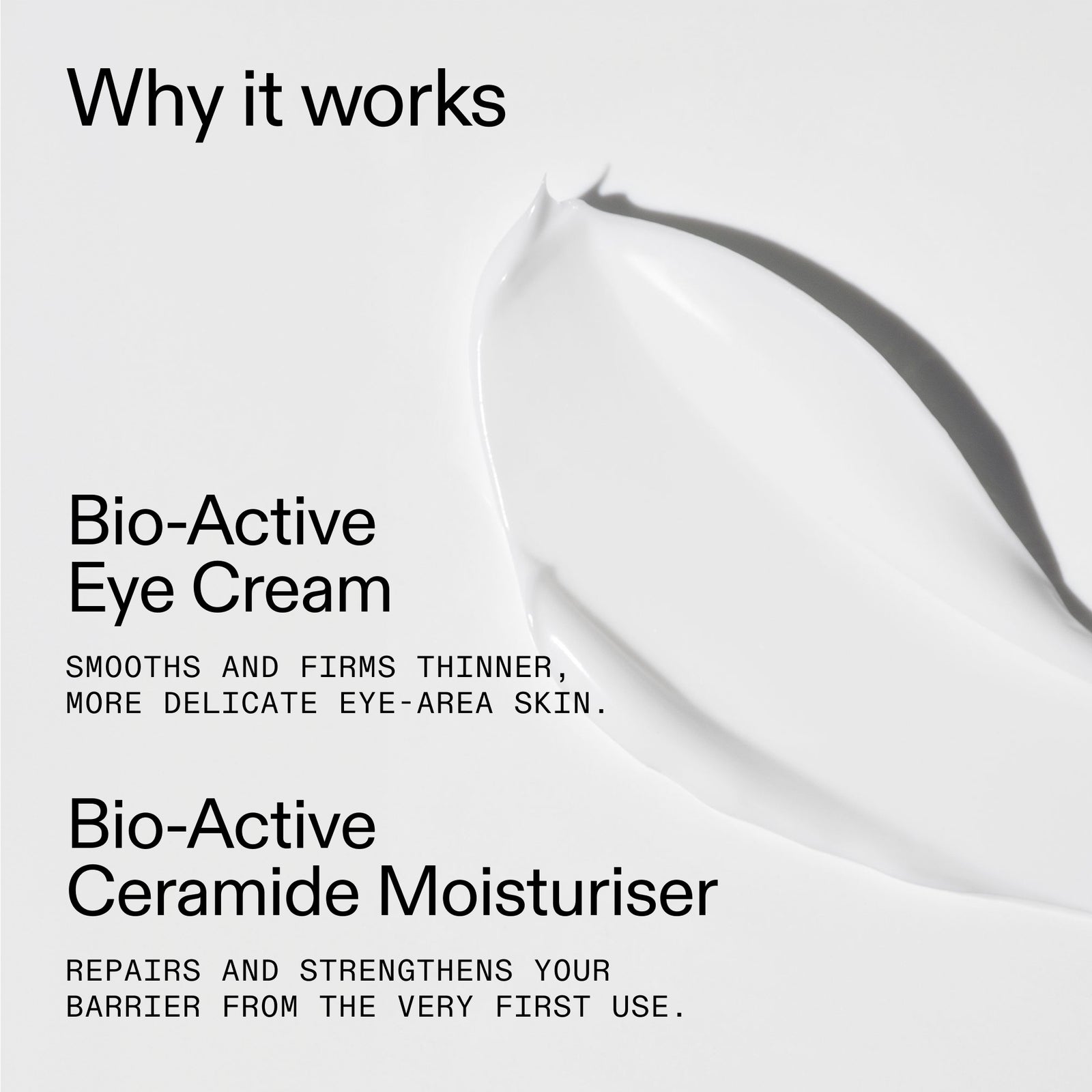 Why it works

Bio-Active
Eye Cream

SMOOTHS AND FIRMS THINNER, MORE DELICATE EYE-AREA SKIN.

Bio-Active
Ceramide Moisturiser

REPAIRS AND STRENGTHENS YOUR BARRIER FROM THE VERY FIRST USE.